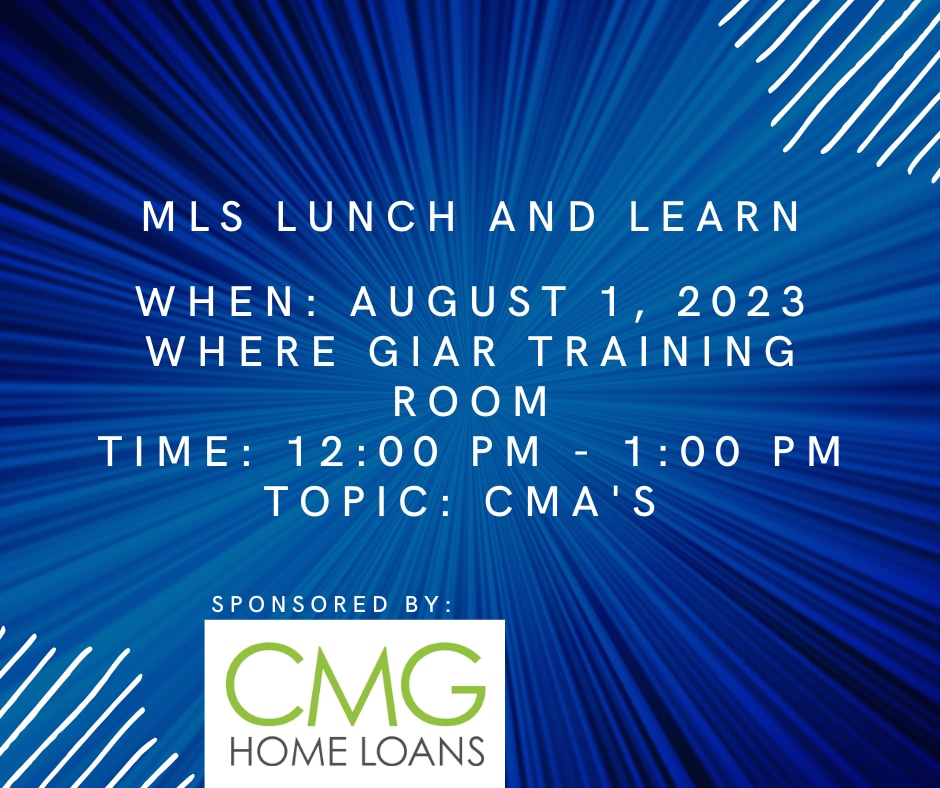 MLS LUNCH AND LEARN

WHEN: AUGUST 1, 2023
WHERE GIAR TRAINING ROOM
TIME: 12:00 PM - 1:00 PM
TOPIC: CMA'S

SPONSORED BY:

CMG
HOME LOANS